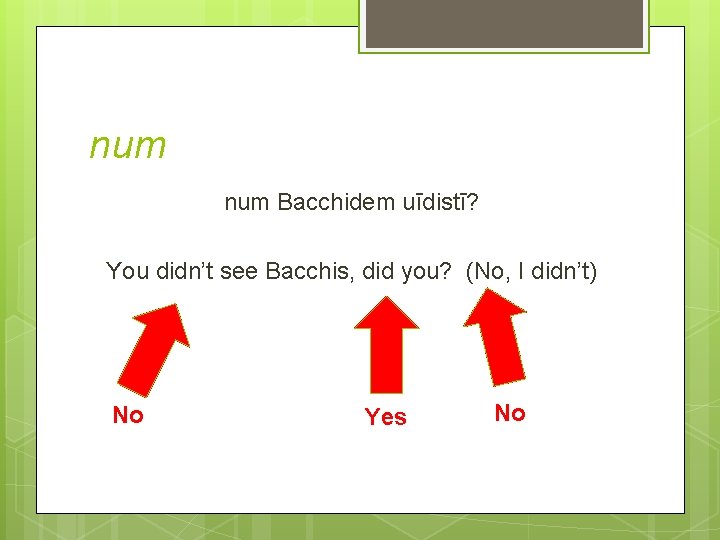 num

num Bacchidem uīdistī?

You didn't see Bacchis, did you? (No, I didn't)

No

Yes

No